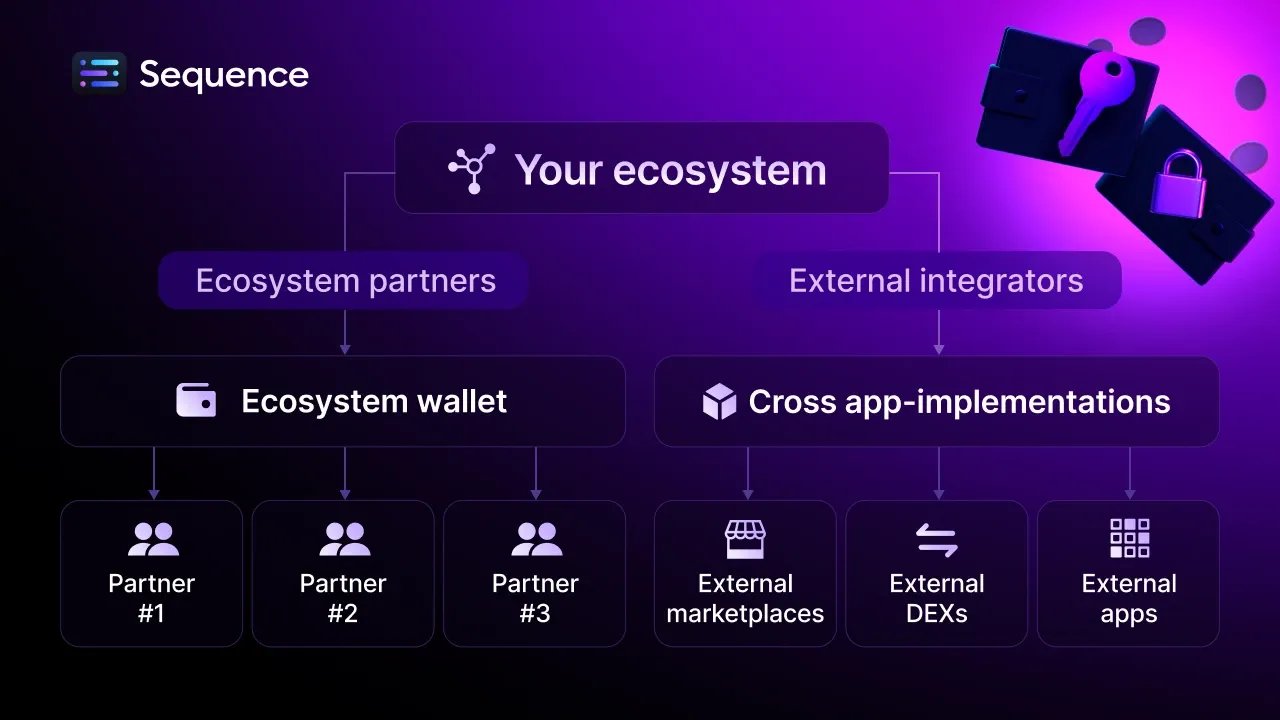 Sequence

Your ecosystem

Ecosystem partners

External integrators

Ecosystem wallet

Cross app-implementations

Partner #1

Partner #2

Partner #3

External marketplaces

External DEXs

External apps